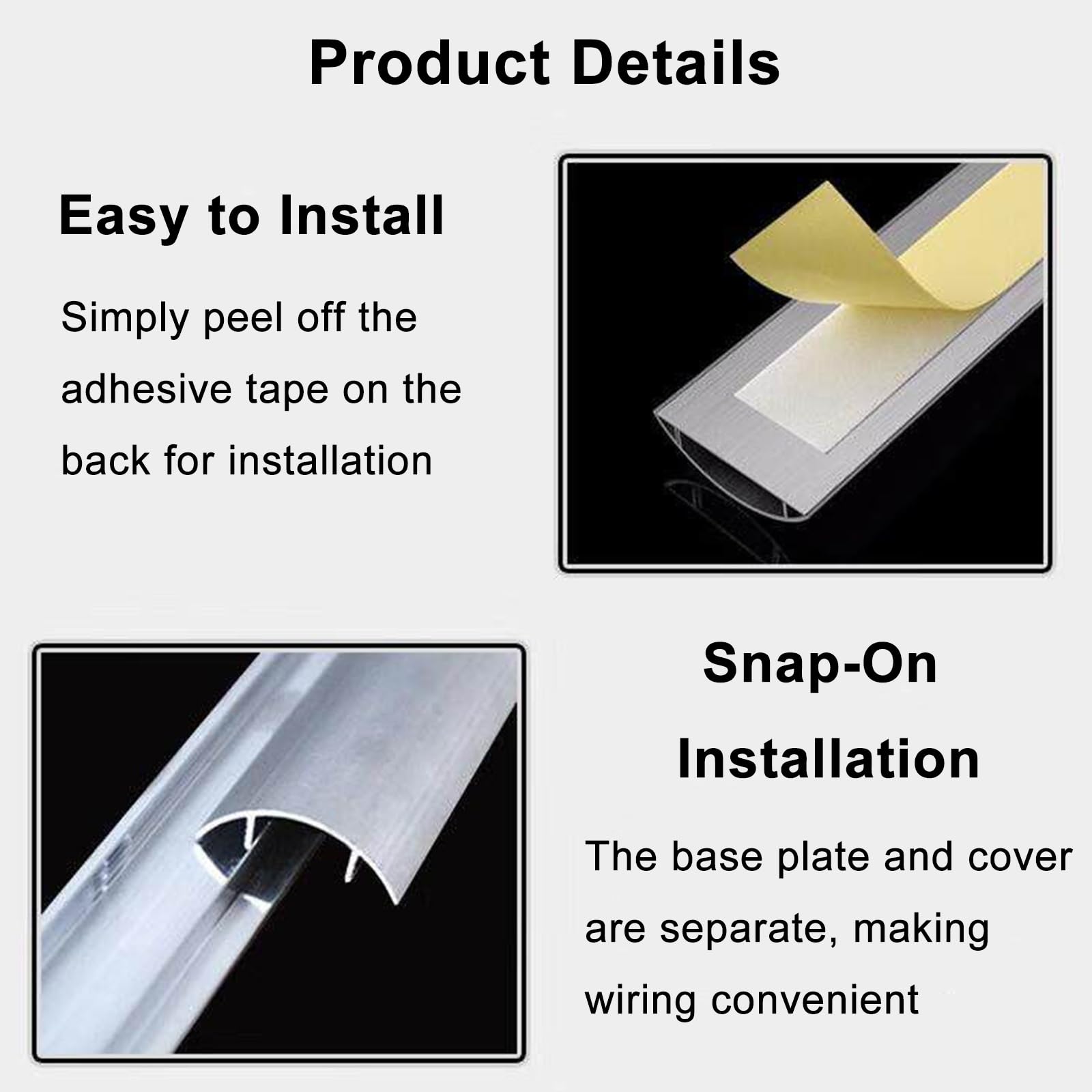 Product Details

Easy to Install

Simply peel off the adhesive tape on the back for installation

Snap-On Installation

The base plate and cover are separate, making wiring convenient